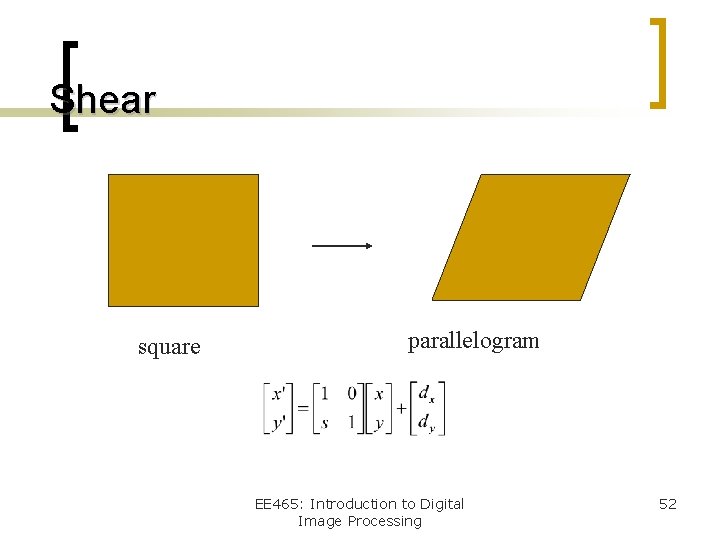 Shear

square

parallelogram

$\begin{bmatrix} x' \\ y' \end{bmatrix} = \begin{bmatrix} 1 & 0 \\ s & 1 \end{bmatrix} \begin{bmatrix} x \\ y \end{bmatrix} + \begin{bmatrix} d_x \\ d_y \end{bmatrix}$

EE465: Introduction to Digital Image Processing

52